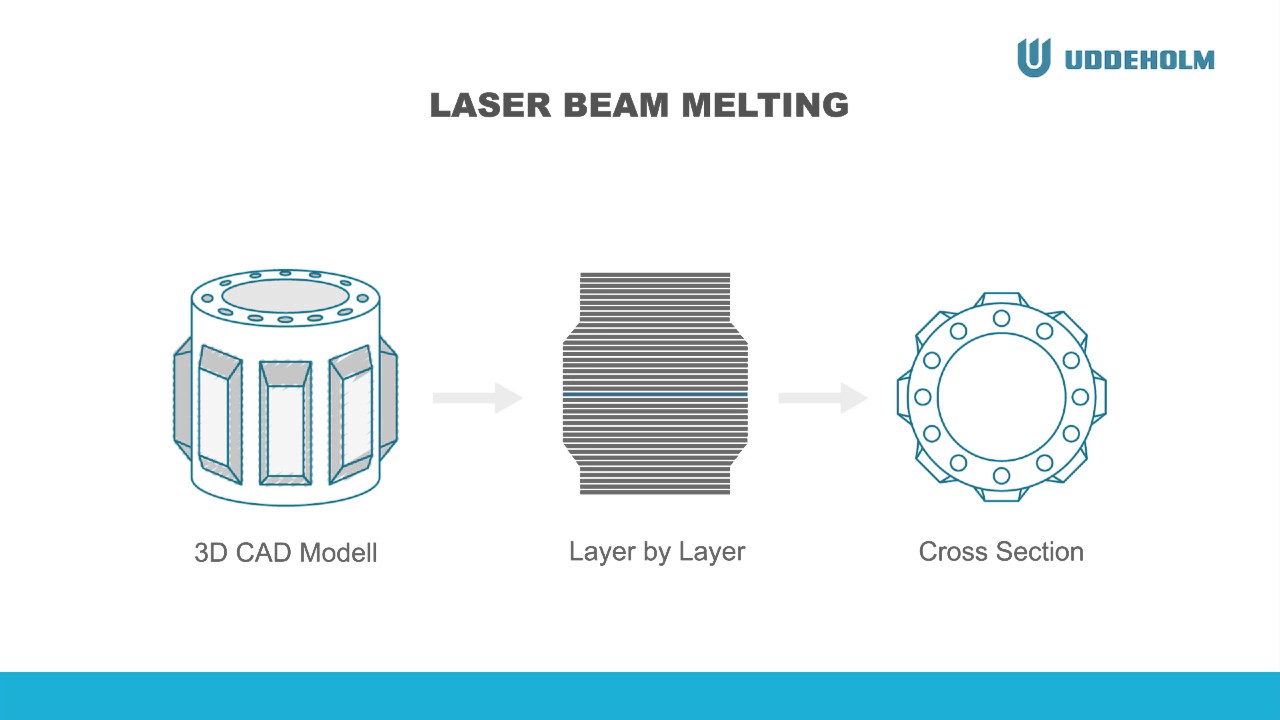 UDDEHOLM

LASER BEAM MELTING

3D CAD Modell

Layer by Layer

Cross Section